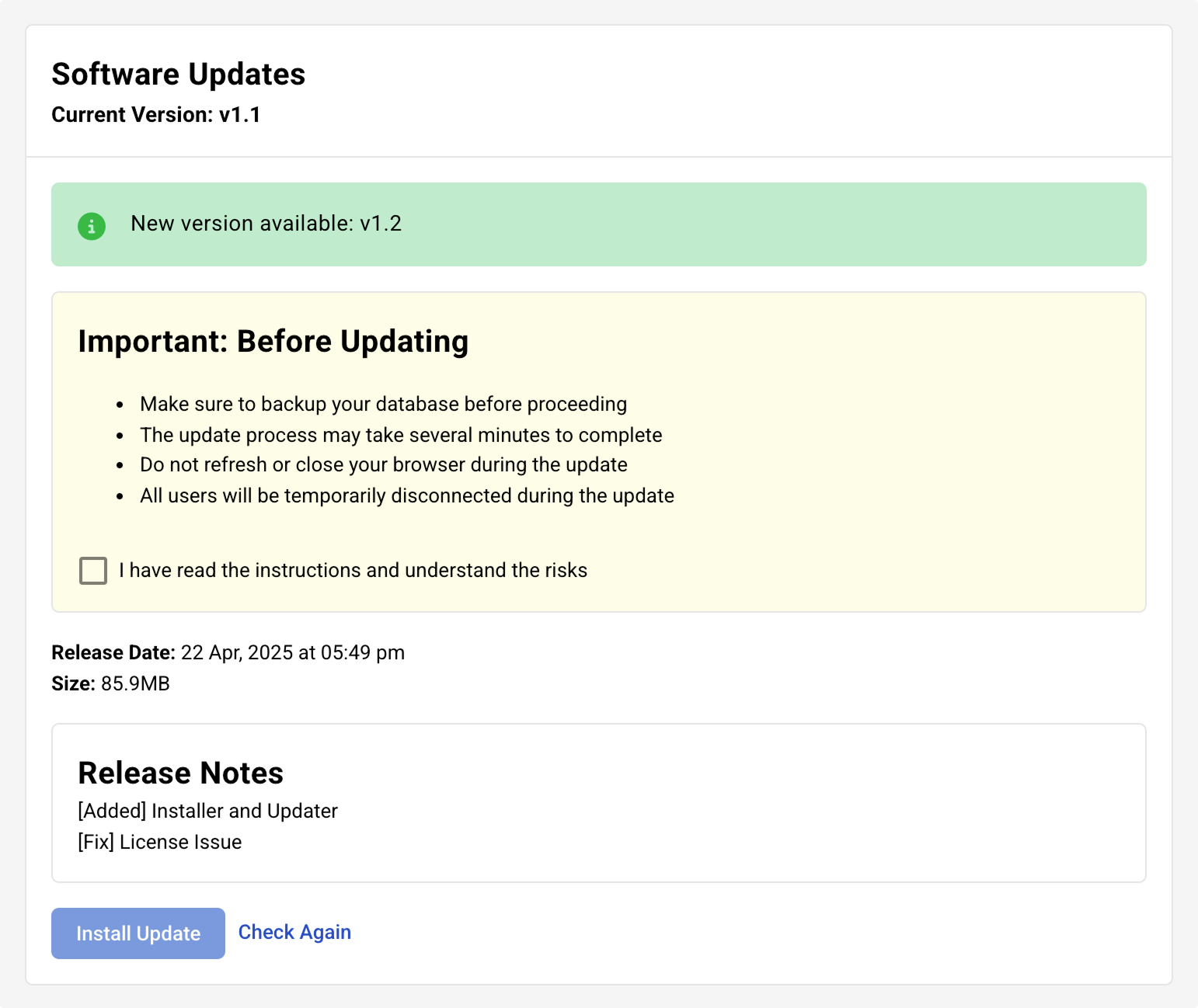 Software Updates
Current Version: v1.1

New version available: v1.2

Important: Before Updating

- Make sure to backup your database before proceeding
- The update process may take several minutes to complete
- Do not refresh or close your browser during the update
- All users will be temporarily disconnected during the update

I have read the instructions and understand the risks

Release Date: 22 Apr, 2025 at 05:49 pm
Size: 85.9MB

Release Notes
[Added] Installer and Updater
[Fix] License Issue

Install Update Check Again